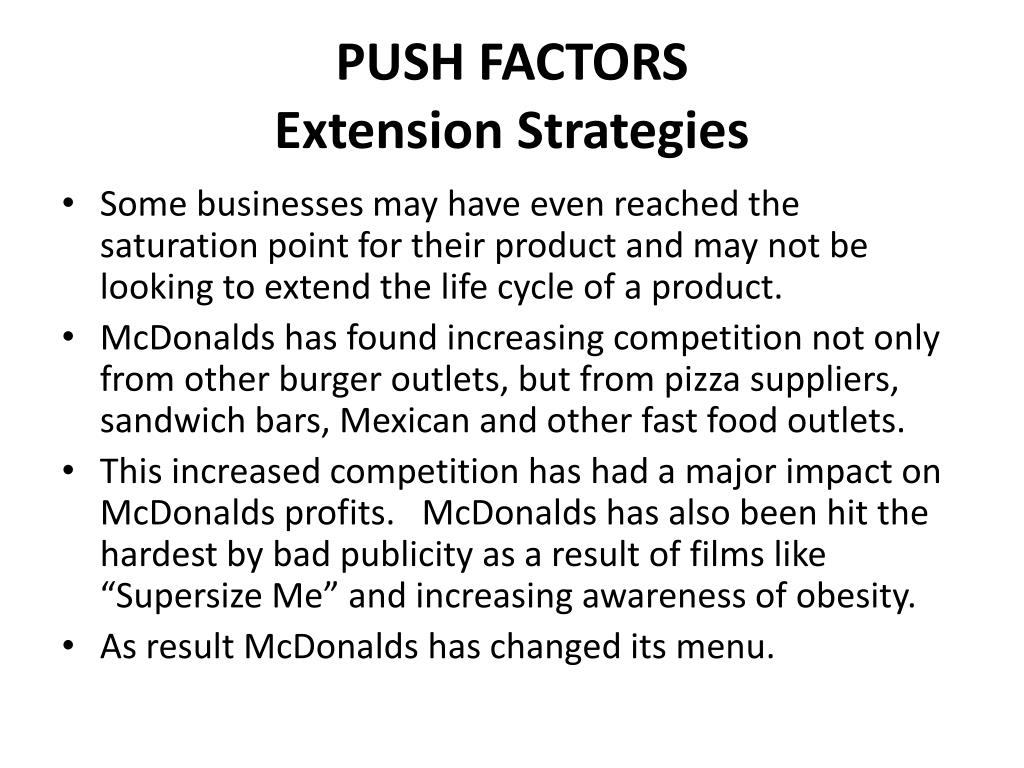 PUSH FACTORS
Extension Strategies

• Some businesses may have even reached the saturation point for their product and may not be looking to extend the life cycle of a product.
• McDonalds has found increasing competition not only from other burger outlets, but from pizza suppliers, sandwich bars, Mexican and other fast food outlets.
• This increased competition has had a major impact on McDonalds profits. McDonalds has also been hit the hardest by bad publicity as a result of films like “Supersize Me” and increasing awareness of obesity.
• As result McDonalds has changed its menu.